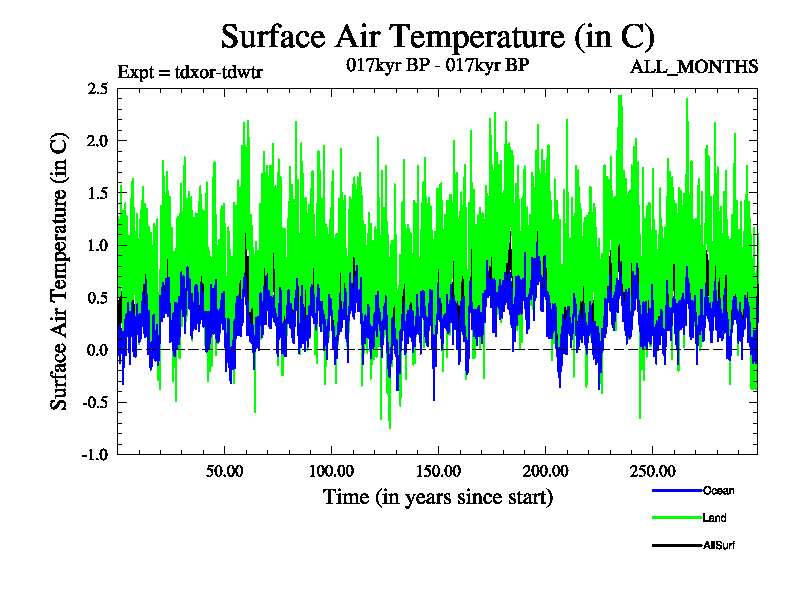 Surface Air Temperature (in C)

Expt = tdxor-tdwtr

017kyr BP - 017kyr BP

ALL_MONTHS

Surface Air Temperature (in C)

2.5
2.0
1.5
1.0
0.5
0.0
-0.5
-1.0

50.00
100.00
150.00
200.00
250.00

Time (in years since start)

Ocean
Land
AllSurf